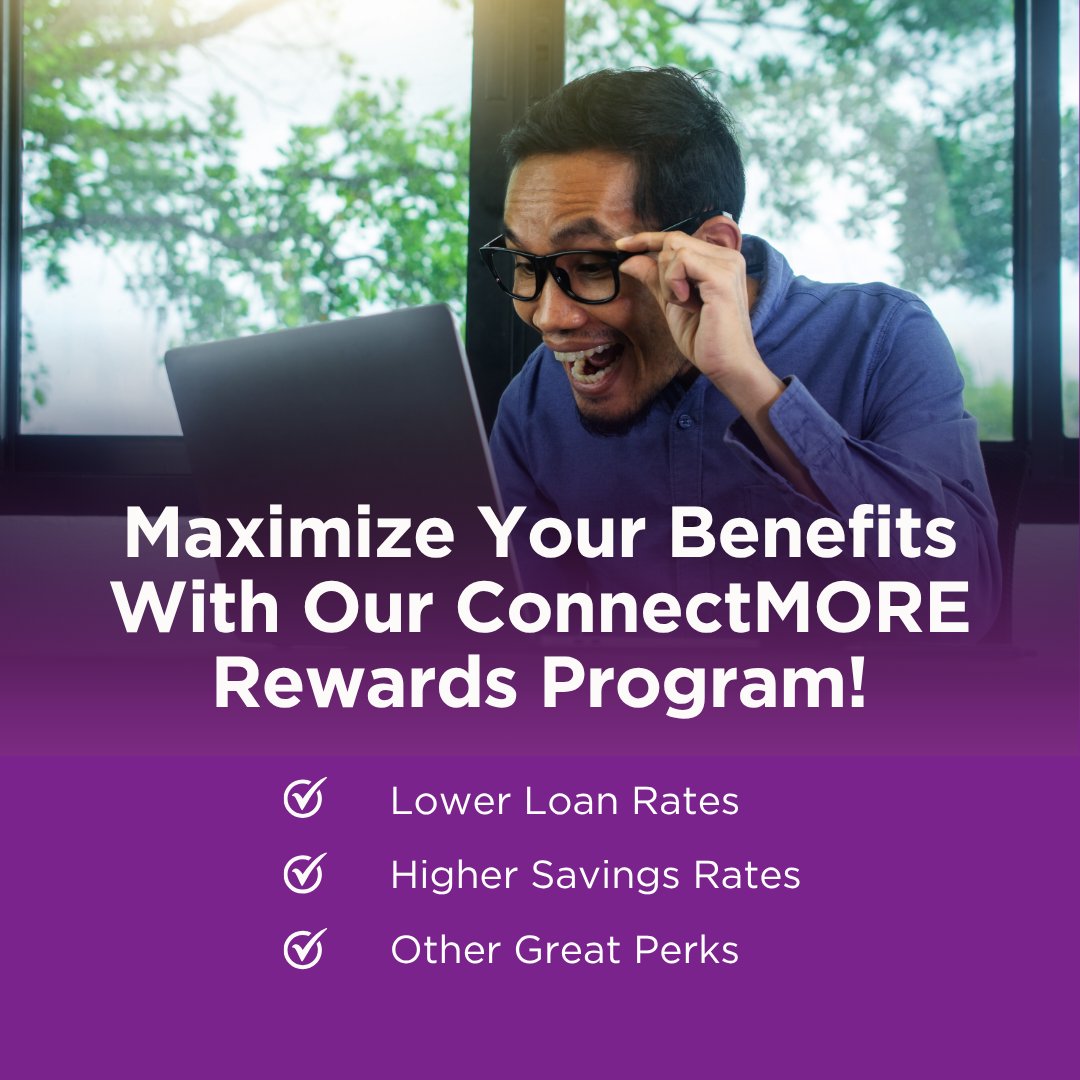 Maximize Your Benefits With Our ConnectMORE Rewards Program!

Lower Loan Rates

Higher Savings Rates

Other Great Perks